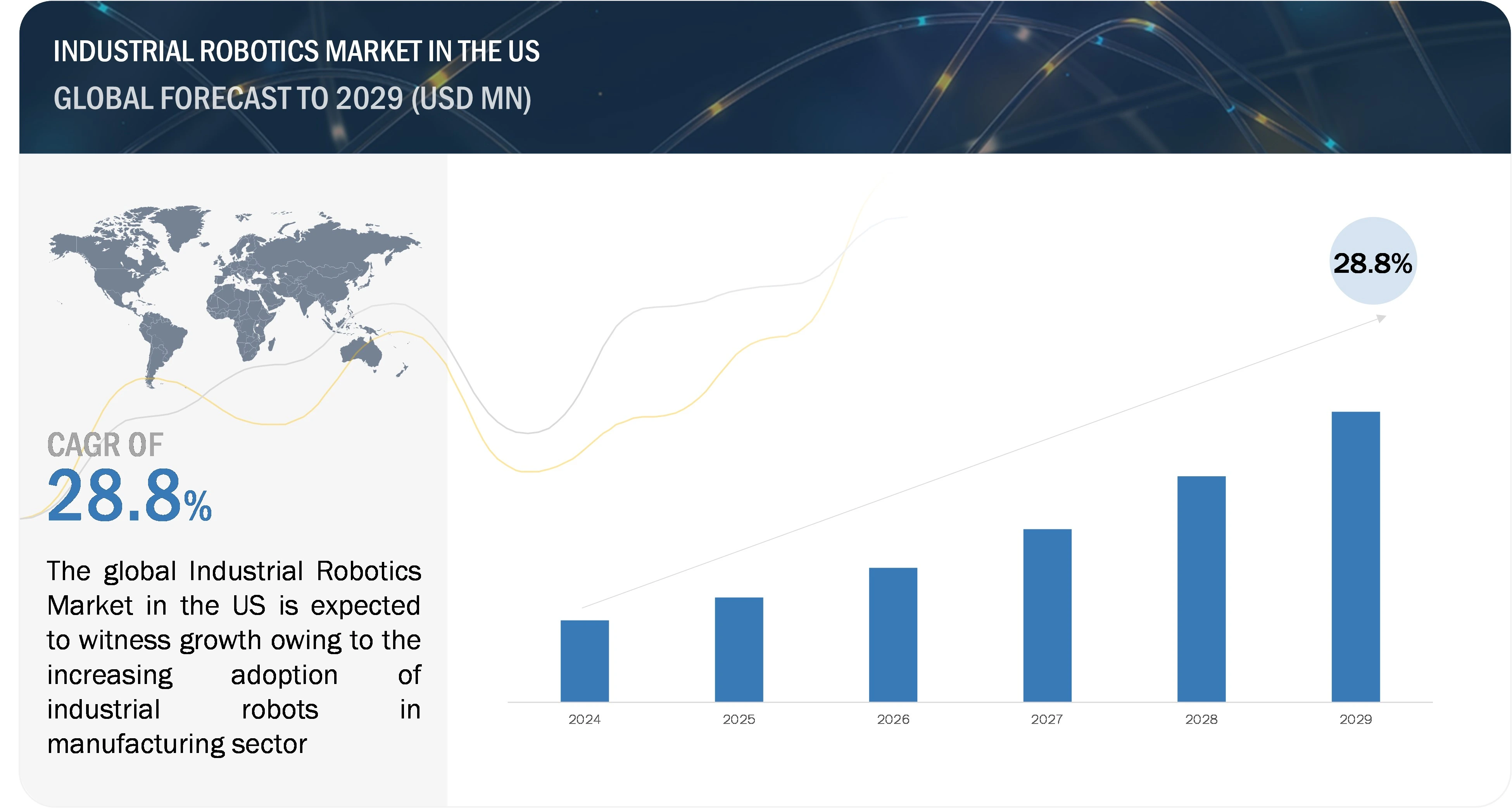 INDUSTRIAL ROBOTICS MARKET IN THE US
GLOBAL FORECAST TO 2029 (USD MN)

CAGR OF
28.8%

The global Industrial Robotics Market in the US is expected to witness growth owing to the increasing adoption of industrial robots in manufacturing sector

28.8%

2024
2025
2026
2027
2028
2029